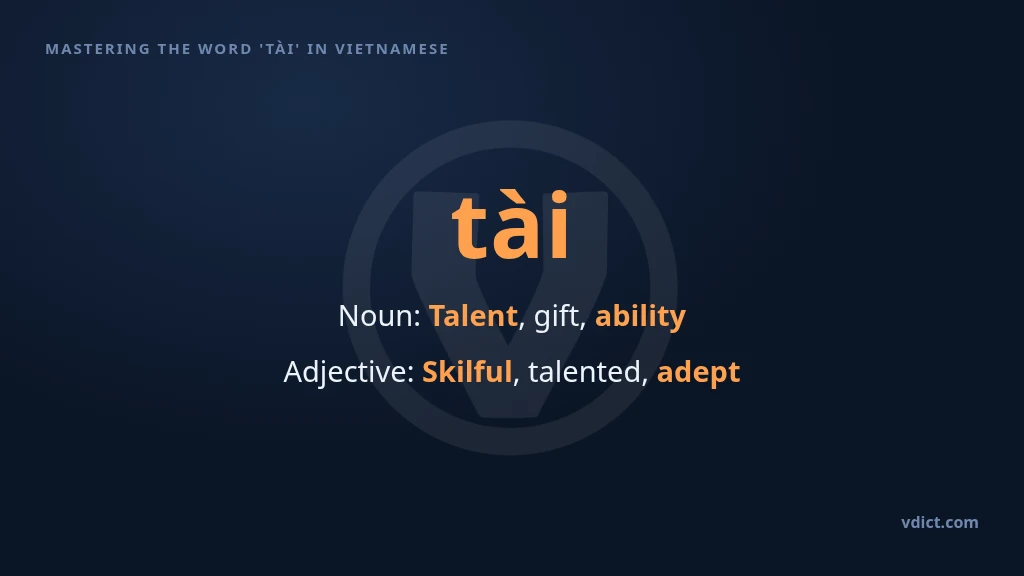 MASTERING THE WORD 'TÀI' IN VIETNAMESE

tài

Noun: Talent, gift, ability

Adjective: Skilful, talented, adept

vdict.com